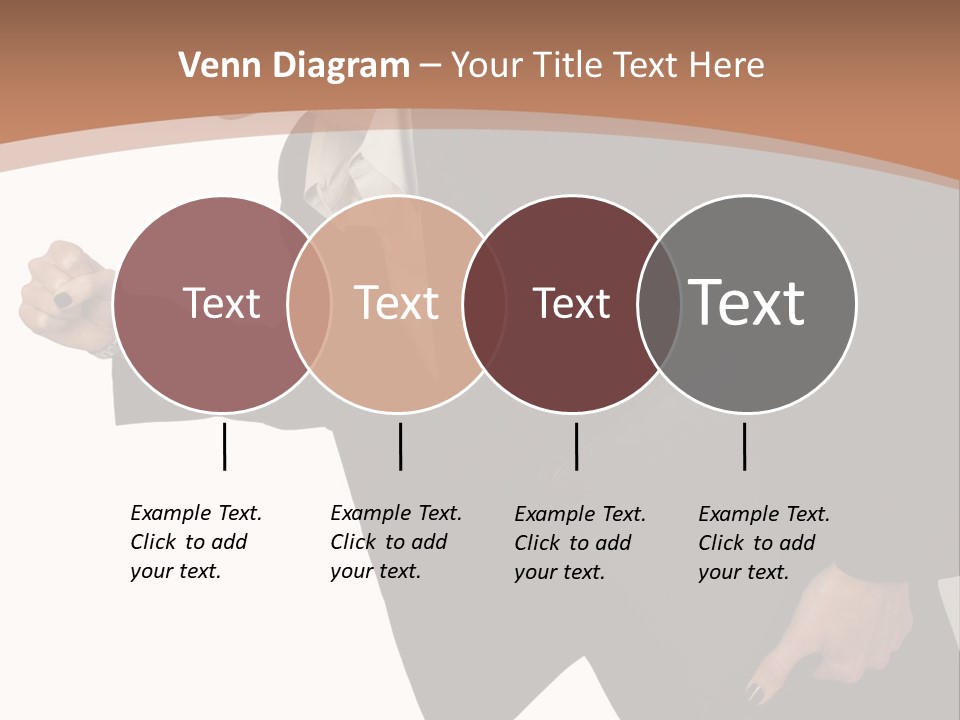 Venn Diagram – Your Title Text Here

Text

Text

Text

Text

Example Text. Click to add your text.

Example Text. Click to add your text.

Example Text. Click to add your text.

Example Text. Click to add your text.